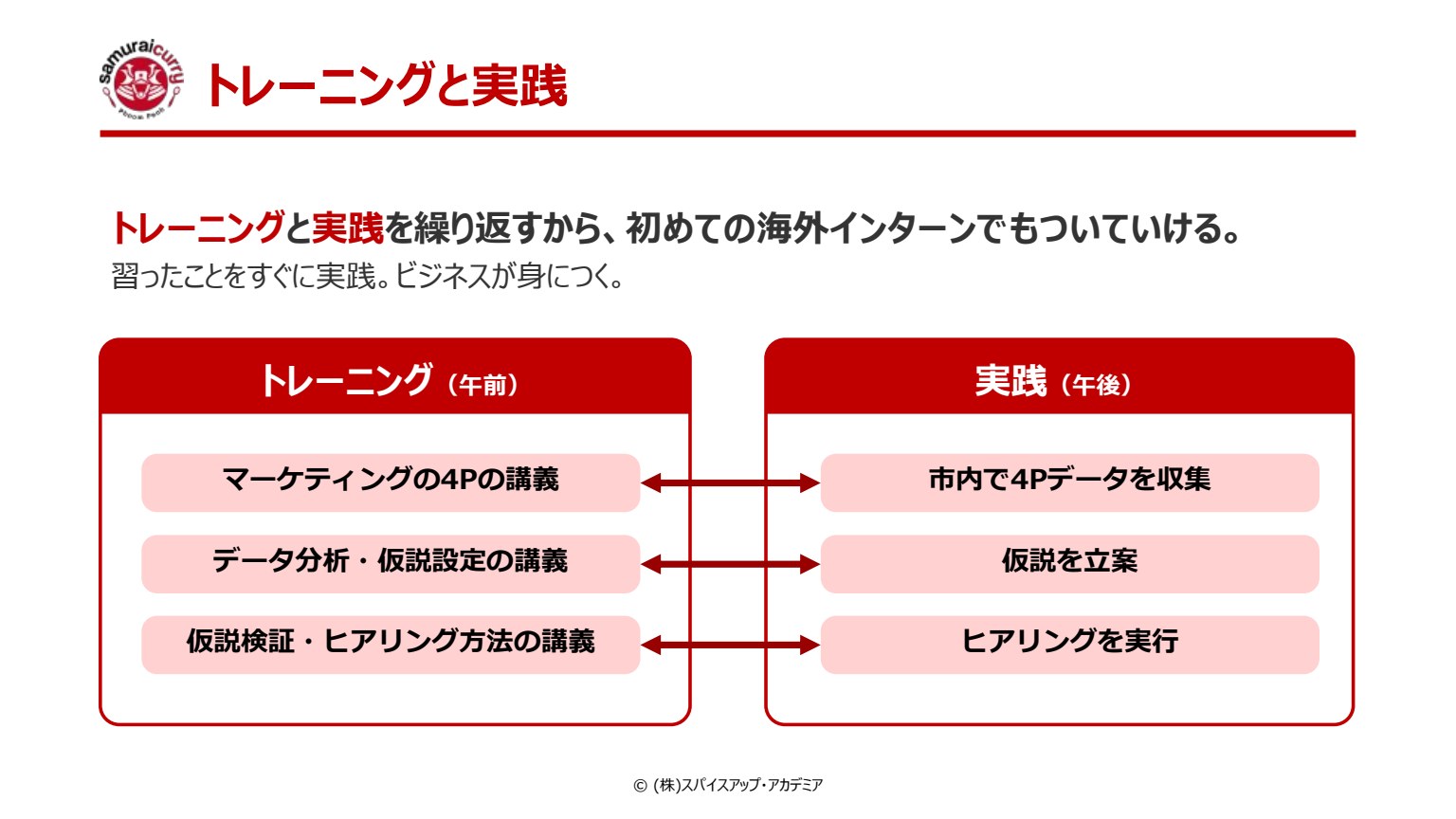 samuraicurry
Phnom Penh

トレーニングと実践

トレーニングと実践を繰り返すから、初めての海外インターンでもついていける。
習ったことをすぐに実践。ビジネスが身につく。

トレーニング（午前）

マーケティングの4Pの講義

データ分析・仮説設定の講義

仮説検証・ヒアリング方法の講義

実践（午後）

市内で4Pデータを収集

仮説を立案

ヒアリングを実行

© (株)スパイスアップ・アカデミア